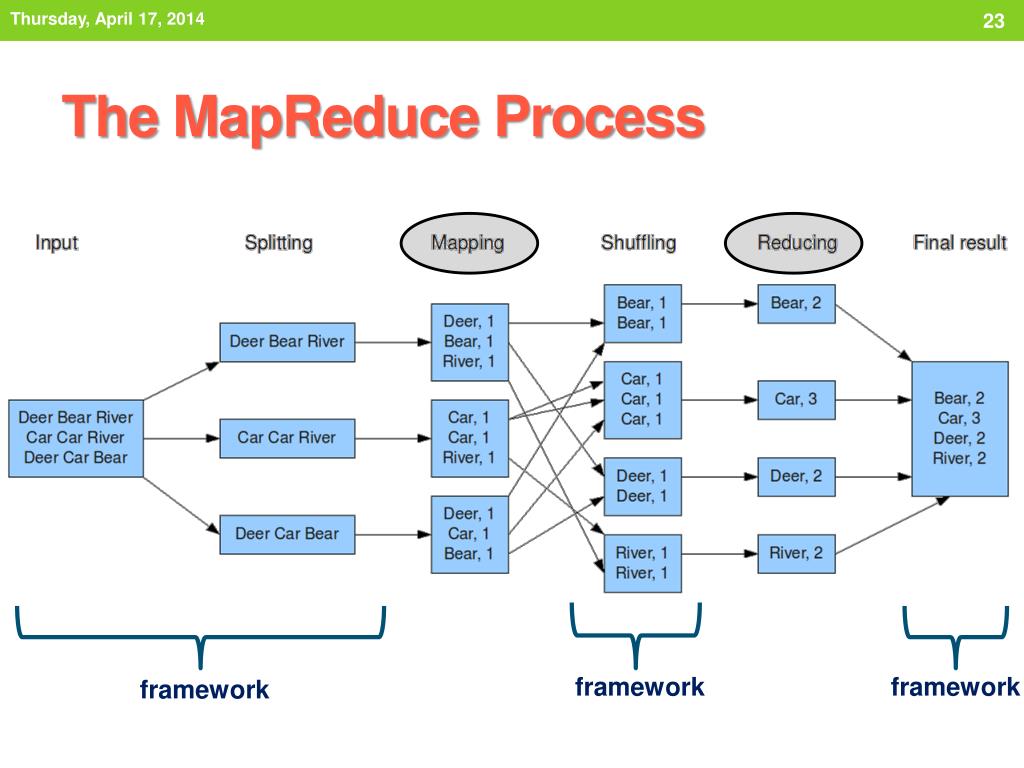 Thursday, April 17, 2014

23

The MapReduce Process

Input

Splitting

Mapping

Shuffling

Reducing

Final result

Deer Bear River
Car Car River
Deer Car Bear

Deer Bear River

Car Car River

Deer Car Bear

Deer, 1
Bear, 1
River, 1

Car, 1
Car, 1
River, 1

Deer, 1
Car, 1
Bear, 1

Bear, 1
Bear, 1

Car, 1
Car, 1
Car, 1

Deer, 1
Deer, 1

River, 1
River, 1

Bear, 2

Car, 3

Deer, 2

River, 2

Bear, 2
Car, 3
Deer, 2
River, 2

framework

framework

framework